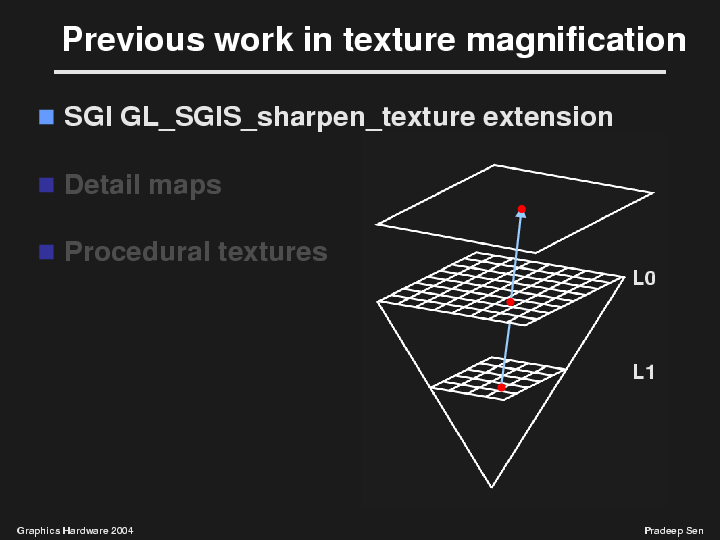 Previous work in texture magnification

SGI GL_SGIS_sharpen_texture extension

Detail maps

Procedural textures

L0

L1

Graphics Hardware 2004

Pradeep Sen